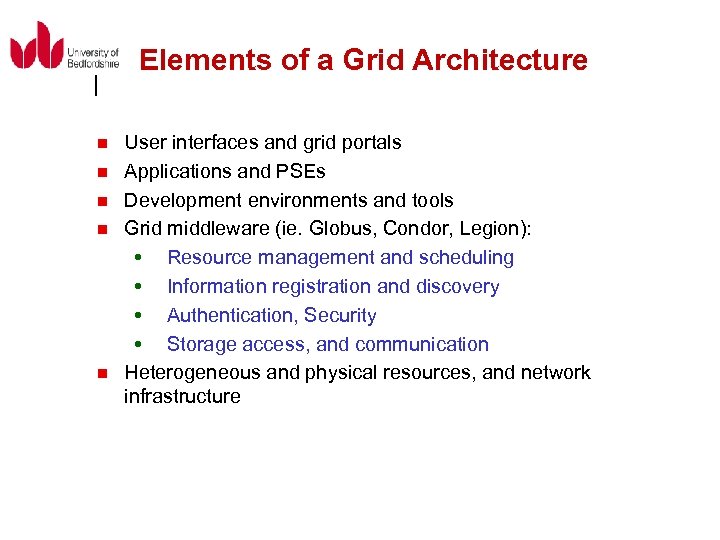 University of Bedfordshire

Elements of a Grid Architecture

- User interfaces and grid portals
- Applications and PSEs
- Development environments and tools
- Grid middleware (ie. Globus, Condor, Legion):
  - Resource management and scheduling
  - Information registration and discovery
  - Authentication, Security
  - Storage access, and communication
- Heterogeneous and physical resources, and network infrastructure